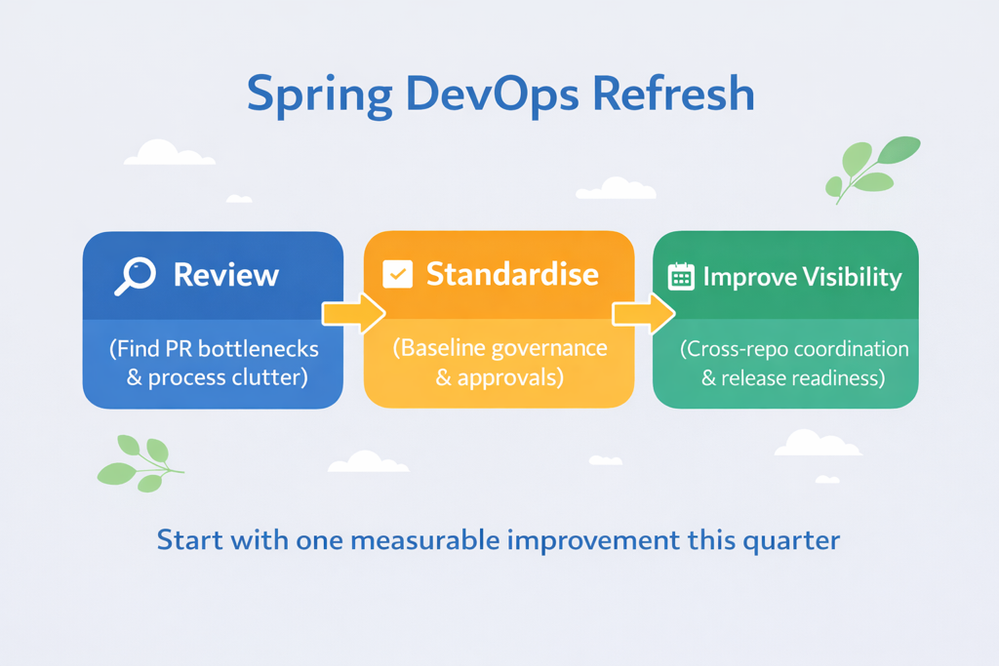 Spring DevOps Refresh

Review

(Find PR bottlenecks & process clutter)

Standardise

(Baseline governance & approvals)

Improve Visibility

(Cross-repo coordination & release readiness)

Start with one measurable improvement this quarter